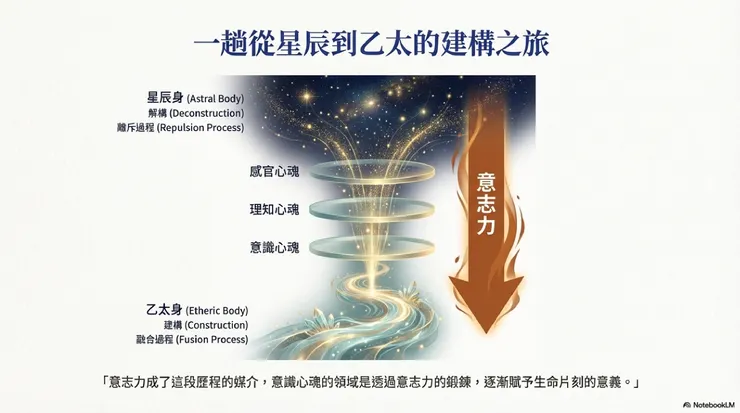 一趟從星辰到乙太的建構之旅

星辰身 (Astral Body)
解構 (Deconstruction)
離斥過程 (Repulsion Process)

感官心魂

理知心魂

意識心魂

意志力

乙太身 (Etheric Body)
建構 (Construction)
融合過程 (Fusion Process)

「意志力成了這段歷程的媒介，意識心魂的領域是透過意志力的鍛鍊，逐漸賦予生命片刻的意義。」

NotebookLM